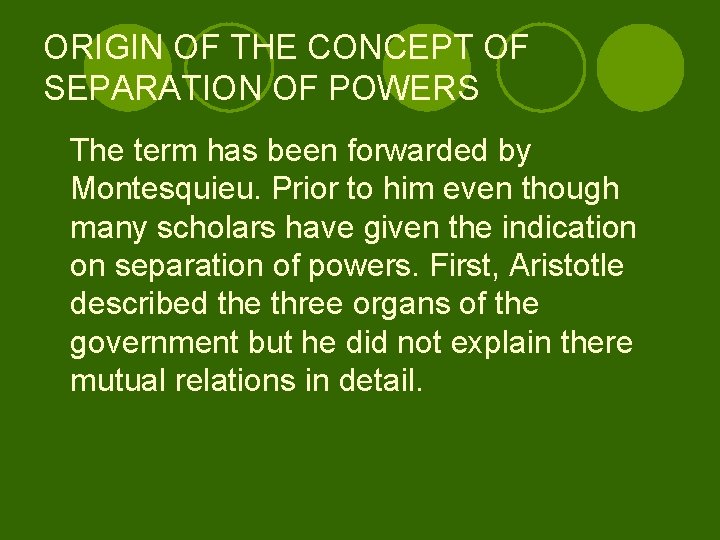 ORIGIN OF THE CONCEPT OF SEPARATION OF POWERS

The term has been forwarded by Montesquieu. Prior to him even though many scholars have given the indication on separation of powers. First, Aristotle described the three organs of the government but he did not explain there mutual relations in detail.